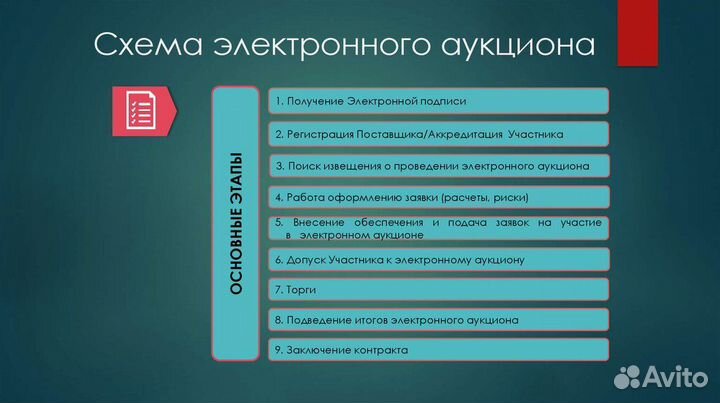 Схема электронного аукциона

ОСНОВНЫЕ ЭТАПЫ

1. Получение Электронной подписи

2. Регистрация Поставщика/Аккредитация Участника

3. Поиск извещения о проведении электронного аукциона

4. Работа оформлению заявки (расчеты, риски)

5. Внесение обеспечения и подача заявок на участие в электронном аукционе

6. Допуск Участника к электронному аукциону

7. Торги

8. Подведение итогов электронного аукциона

9. Заключение контракта

Avito